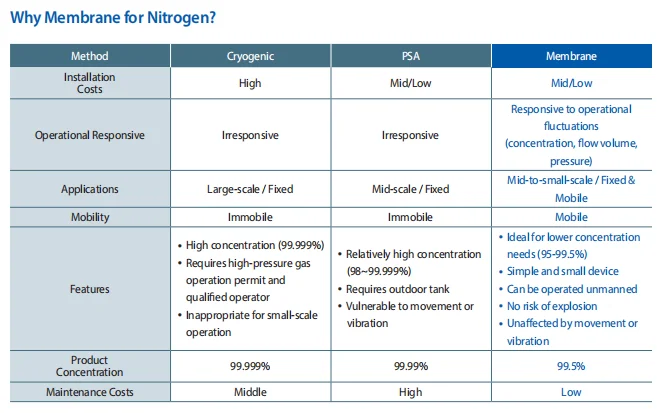 Why Membrane for Nitrogen?

| Method | Cryogenic | PSA | Membrane |
|---|---|---|---|
| Installation Costs | High | Mid/Low | Mid/Low |
| Operational Responsive | Irresponsive | Irresponsive | Responsive to operational fluctuations (concentration, flow volume, pressure) |
| Applications | Large-scale / Fixed | Mid-scale / Fixed | Mid-to-small-scale / Fixed & Mobile |
| Mobility | Immobile | Immobile | Mobile |
| Features | • High concentration (99.999%) • Requires high-pressure gas operation permit and qualified operator • Inappropriate for small-scale operation | • Relatively high concentration (98~99.999%) • Requires outdoor tank • Vulnerable to movement or vibration | • Ideal for lower concentration needs (95-99.5%) • Simple and small device • Can be operated unmanned • No risk of explosion • Unaffected by movement or vibration |
| Product Concentration | 99.999% | 99.99% | 99.5% |
| Maintenance Costs | Middle | High | Low |